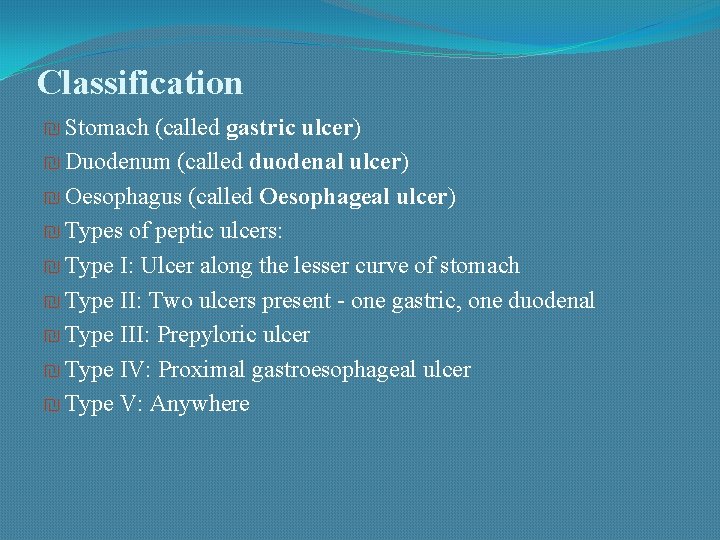 Classification

Stomach (called gastric ulcer)
Duodenum (called duodenal ulcer)
Oesophagus (called Oesophageal ulcer)
Types of peptic ulcers:
Type I: Ulcer along the lesser curve of stomach
Type II: Two ulcers present - one gastric, one duodenal
Type III: Prepyloric ulcer
Type IV: Proximal gastroesophageal ulcer
Type V: Anywhere